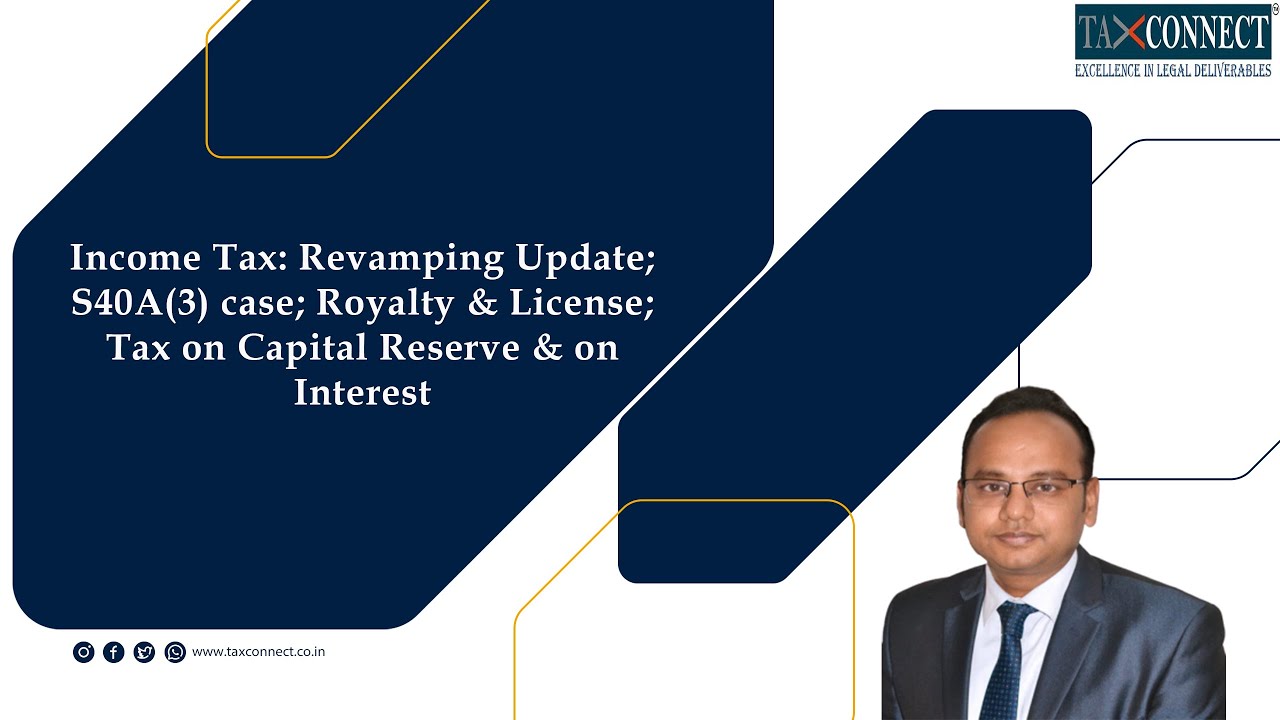 TAXCONNECT®
EXCELLENCE IN LEGAL DELIVERABLES

Income Tax: Revamping Update; S40A(3) case; Royalty & License; Tax on Capital Reserve & on Interest

www.taxconnect.co.in